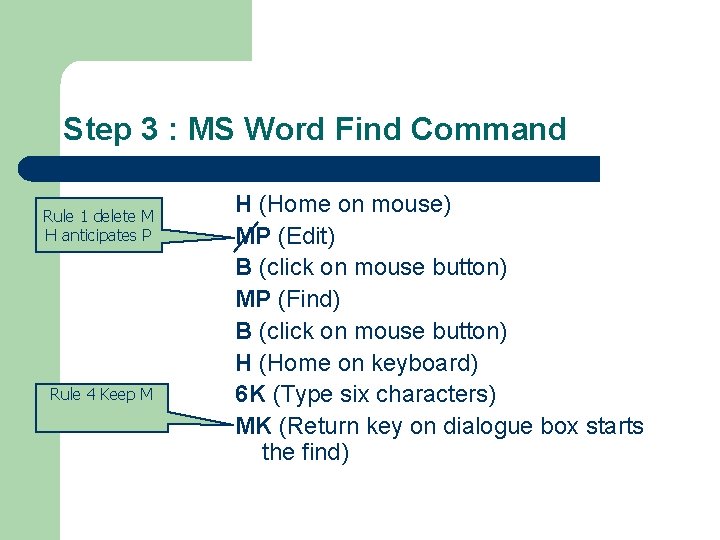 Step 3 : MS Word Find Command

Rule 1 delete M
H anticipates P

Rule 4 Keep M

H (Home on mouse)
MP (Edit)
B (click on mouse button)
MP (Find)
B (click on mouse button)
H (Home on keyboard)
6K (Type six characters)
MK (Return key on dialogue box starts the find)